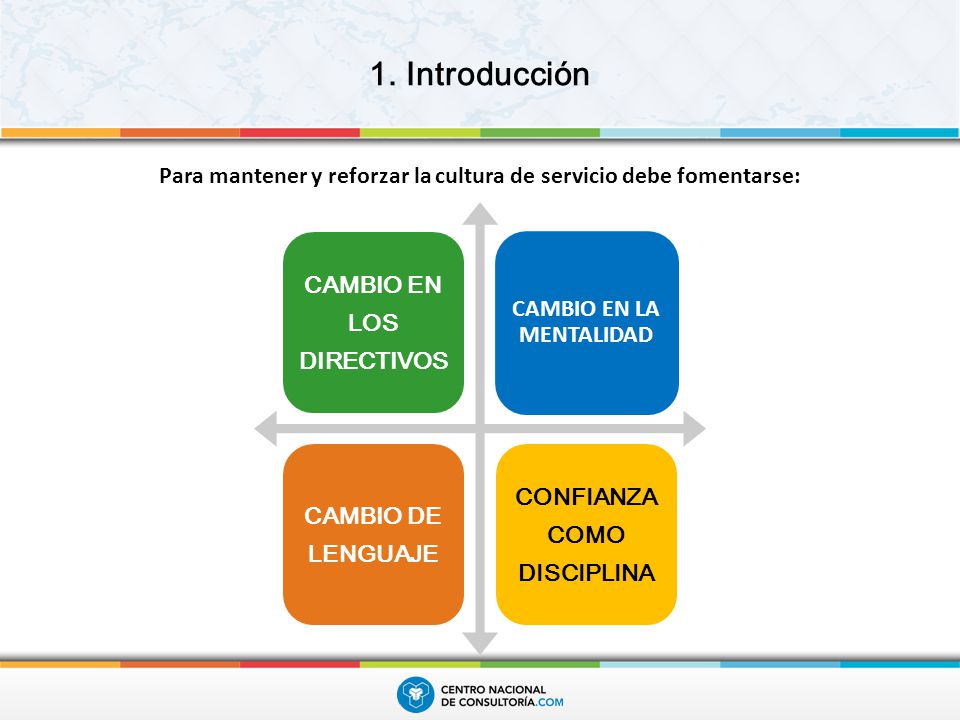 1. Introducción

Para mantener y reforzar la cultura de servicio debe fomentarse:

CAMBIO EN LOS DIRECTIVOS

CAMBIO EN LA MENTALIDAD

CAMBIO DE LENGUAJE

CONFIANZA COMO DISCIPLINA

CENTRO NACIONAL DE CONSULTORÍA.COM